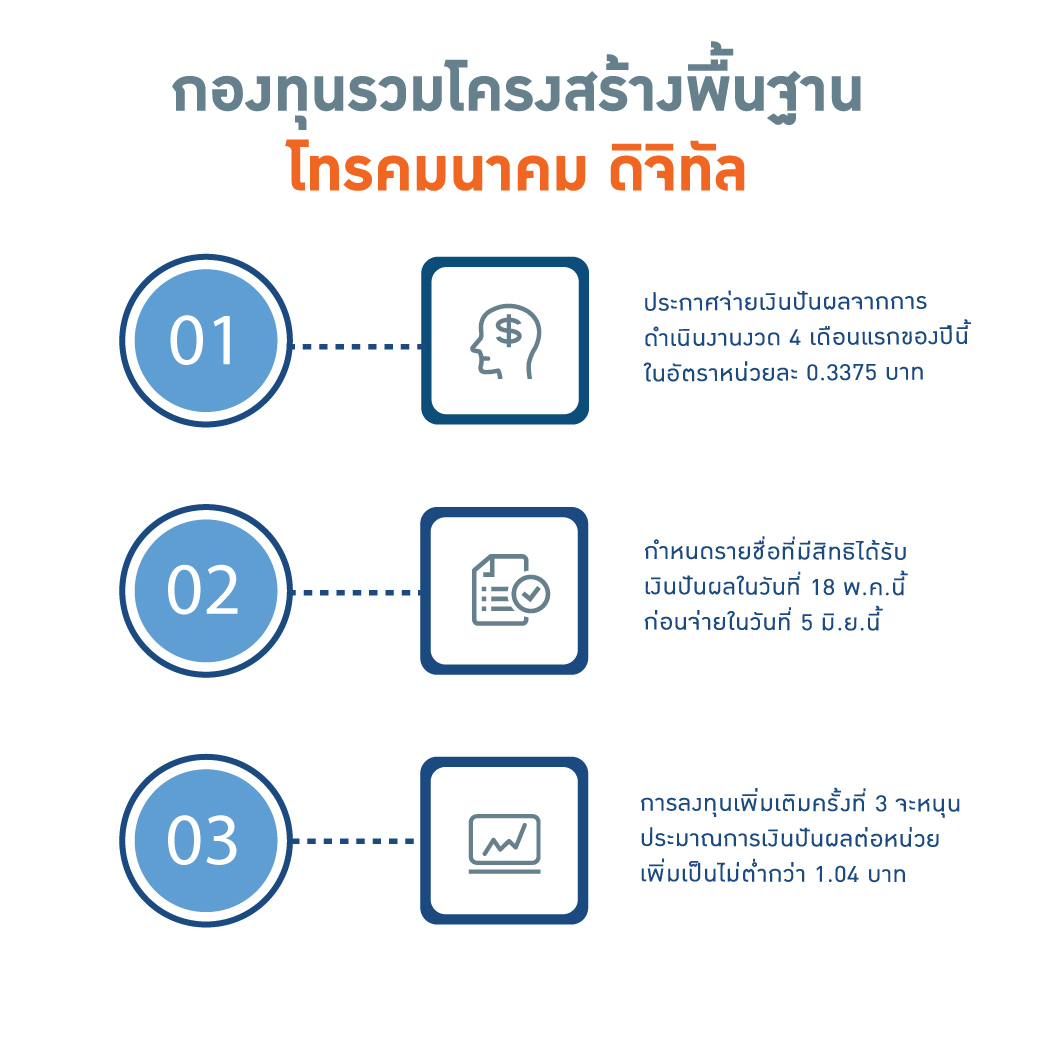 กองทุนรวมโครงสร้างพื้นฐาน
โทรคมนาคม ดิจิทัล

01

ประกาศจ่ายเงินปันผลจากการดำเนินงานงวด 4 เดือนแรกของปีนี้ ในอัตราหน่วยละ 0.3375 บาท

02

กำหนดรายชื่อที่มีสิทธิได้รับเงินปันผลในวันที่ 18 พ.ค.นี้ ก่อนจ่ายในวันที่ 5 มิ.ย.นี้

03

การลงทุนเพิ่มเติมครั้งที่ 3 จะหนุนประมาณการเงินปันผลต่อหน่วยเพิ่มเป็นไม่ต่ำกว่า 1.04 บาท